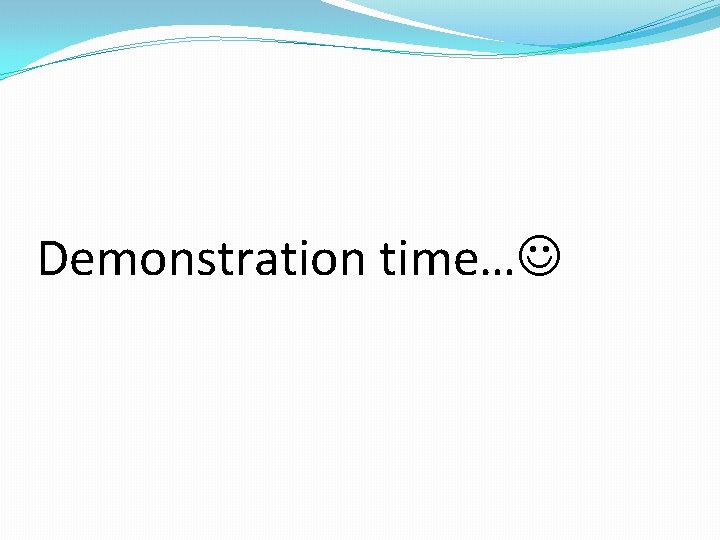 Demonstration time…☺